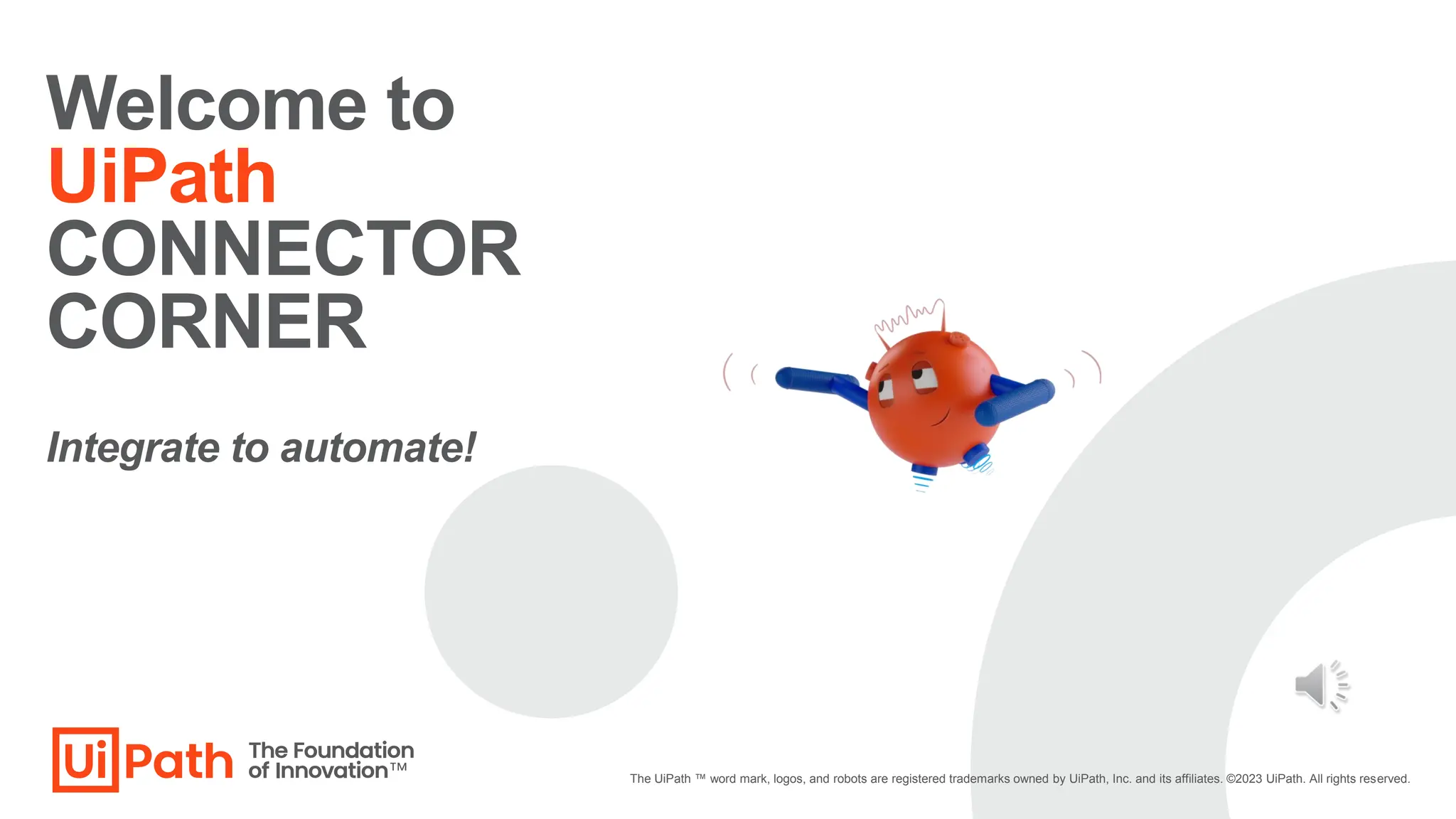 Welcome to
UiPath
CONNECTOR
CORNER

Integrate to automate!

UiPath The Foundation of Innovation™

The UiPath ™ word mark, logos, and robots are registered trademarks owned by UiPath, Inc. and its affiliates. ©2023 UiPath. All rights reserved.